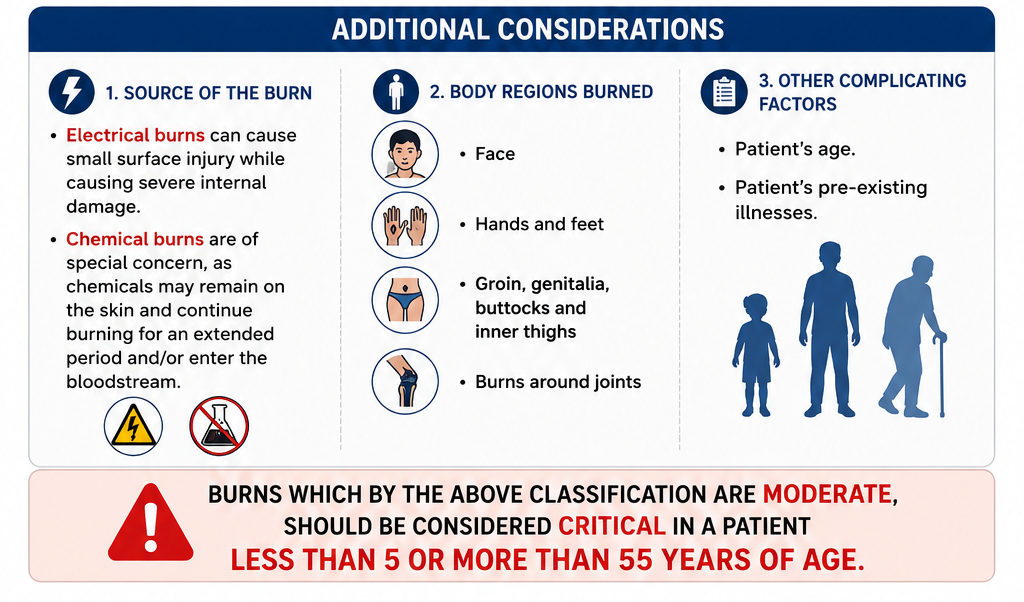 ADDITIONAL CONSIDERATIONS

1. SOURCE OF THE BURN

• Electrical burns can cause small surface injury while causing severe internal damage.

• Chemical burns are of special concern, as chemicals may remain on the skin and continue burning for an extended period and/or enter the bloodstream.

2. BODY REGIONS BURNED

• Face

• Hands and feet

• Groin, genitalia, buttocks and inner thighs

• Burns around joints

3. OTHER COMPLICATING FACTORS

• Patient's age.

• Patient's pre-existing illnesses.

BURNS WHICH BY THE ABOVE CLASSIFICATION ARE MODERATE, SHOULD BE CONSIDERED CRITICAL IN A PATIENT LESS THAN 5 OR MORE THAN 55 YEARS OF AGE.